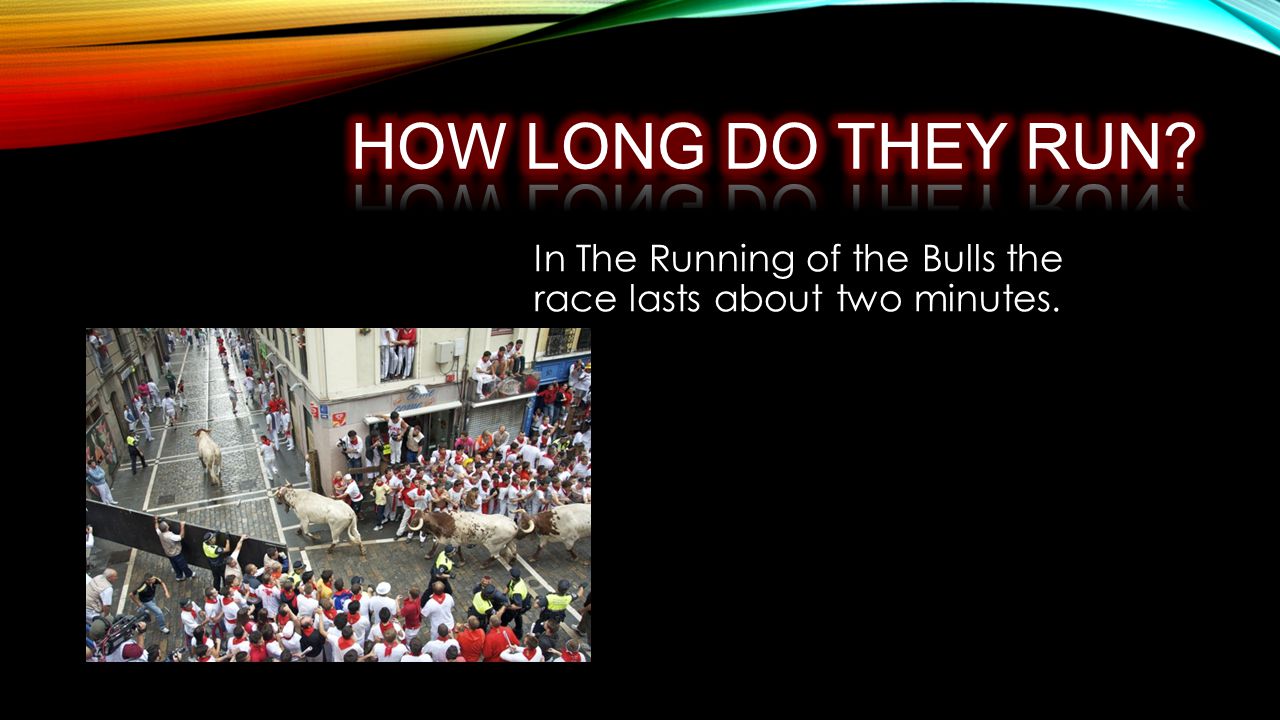 HOW LONG DO THEY RUN?

In The Running of the Bulls the race lasts about two minutes.